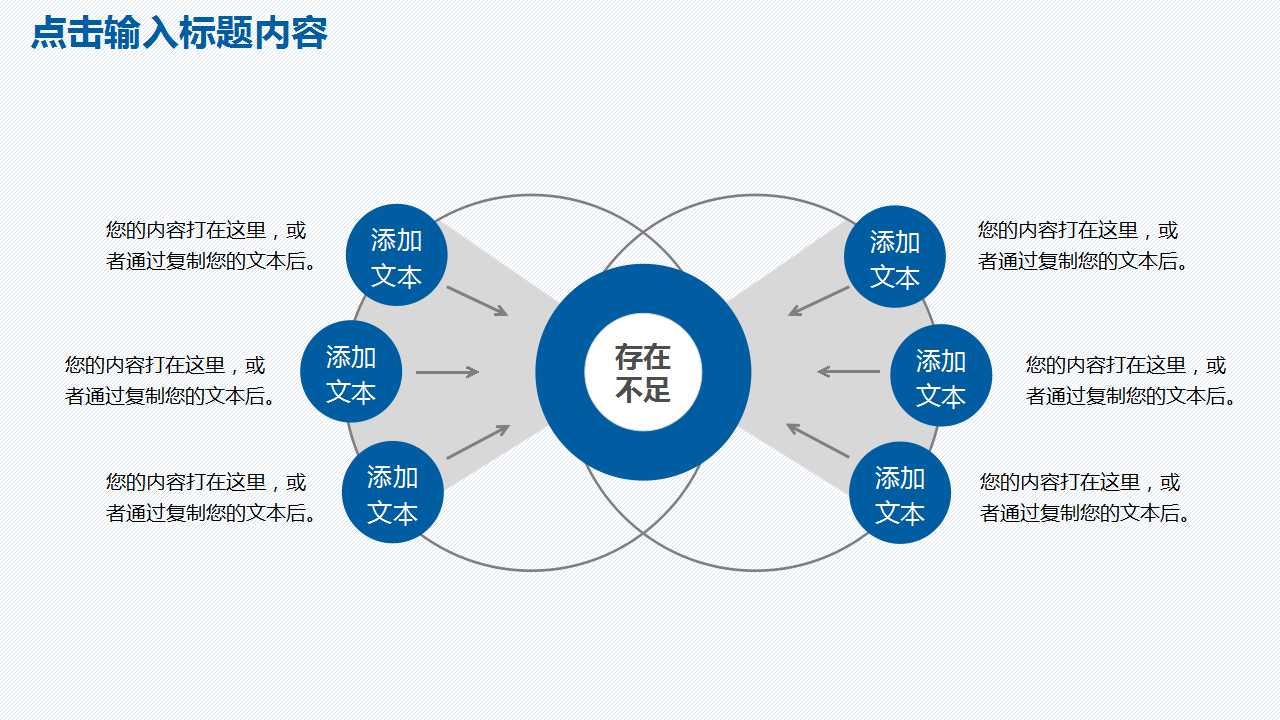 点击输入标题内容

您的内容打在这里，或者通过复制您的文本后。

添加文本

您的内容打在这里，或者通过复制您的文本后。

添加文本

您的内容打在这里，或者通过复制您的文本后。

添加文本

存在不足

添加文本

您的内容打在这里，或者通过复制您的文本后。

添加文本

您的内容打在这里，或者通过复制您的文本后。

添加文本

您的内容打在这里，或者通过复制您的文本后。